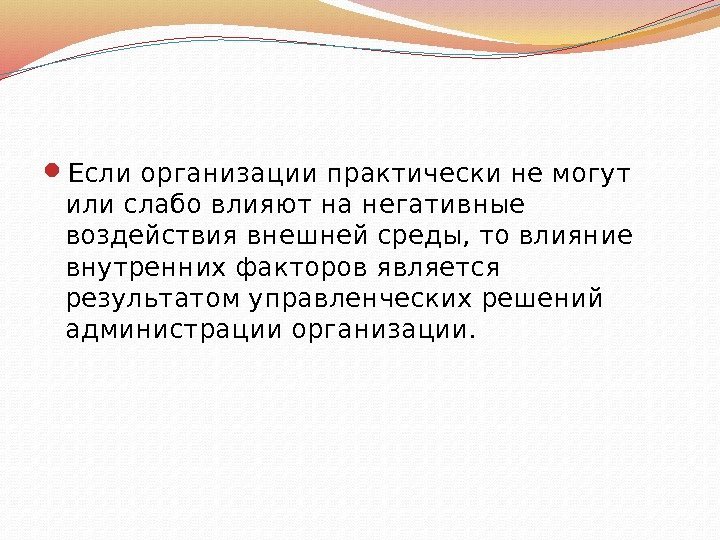 Если организации практически не могут или слабо влияют на негативные воздействия внешней среды, то влияние внутренних факторов является результатом управленческих решений администрации организации.